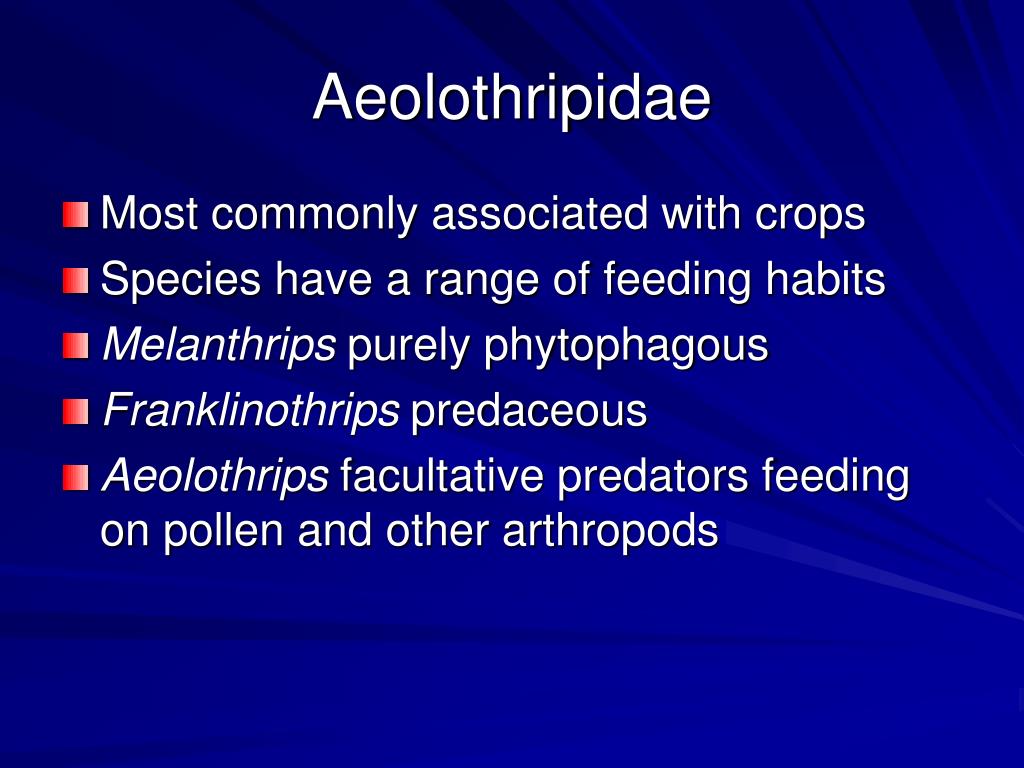 Aeolothripidae

Most commonly associated with crops
Species have a range of feeding habits
Melanthrips purely phytophagous
Franklinothrips predaceous
Aeolothrips facultative predators feeding on pollen and other arthropods